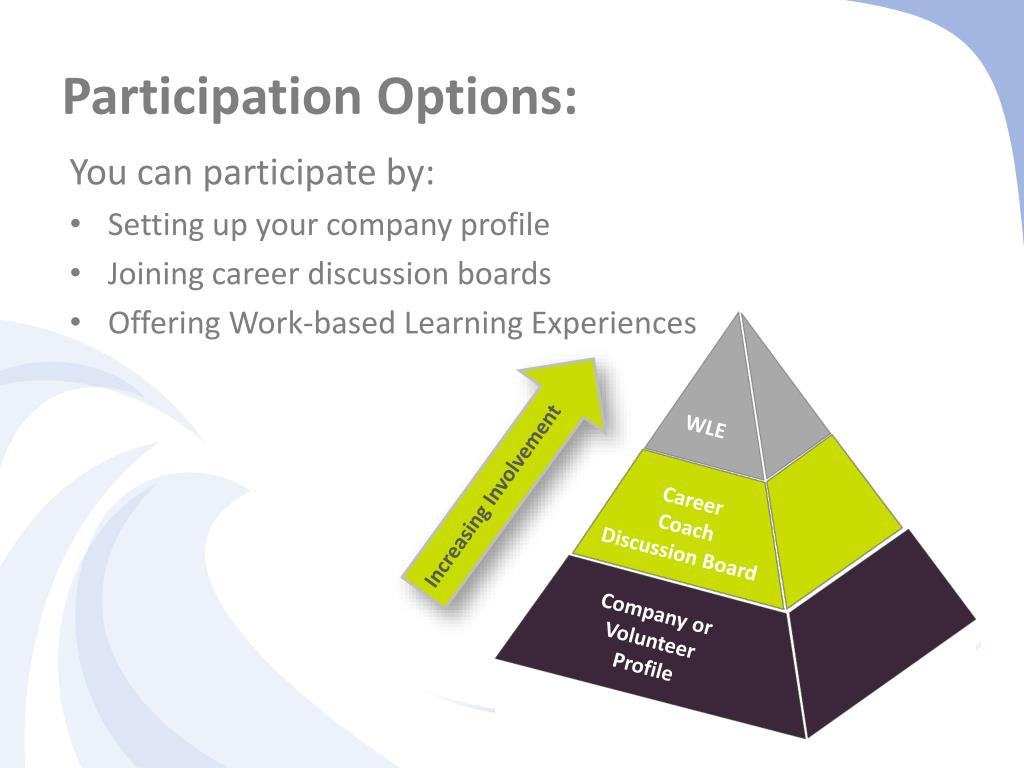 Participation Options:

You can participate by:

• Setting up your company profile
• Joining career discussion boards
• Offering Work-based Learning Experiences

Increasing Involvement

WLE

Career Coach Discussion Board

Company or Volunteer Profile